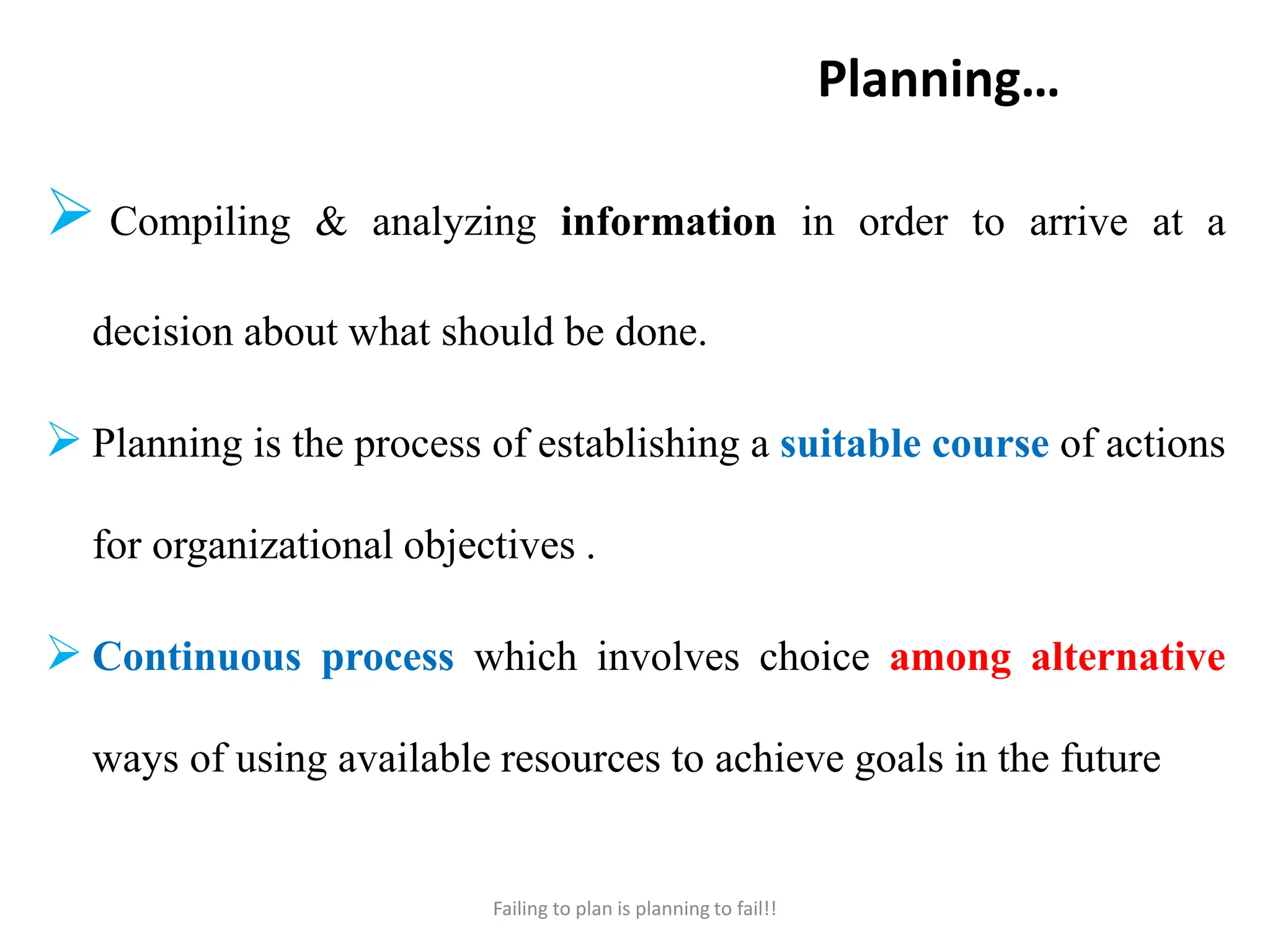 Planning…

➢ Compiling & analyzing information in order to arrive at a decision about what should be done.

➢ Planning is the process of establishing a suitable course of actions for organizational objectives .

➢ Continuous process which involves choice among alternative ways of using available resources to achieve goals in the future

Failing to plan is planning to fail!!